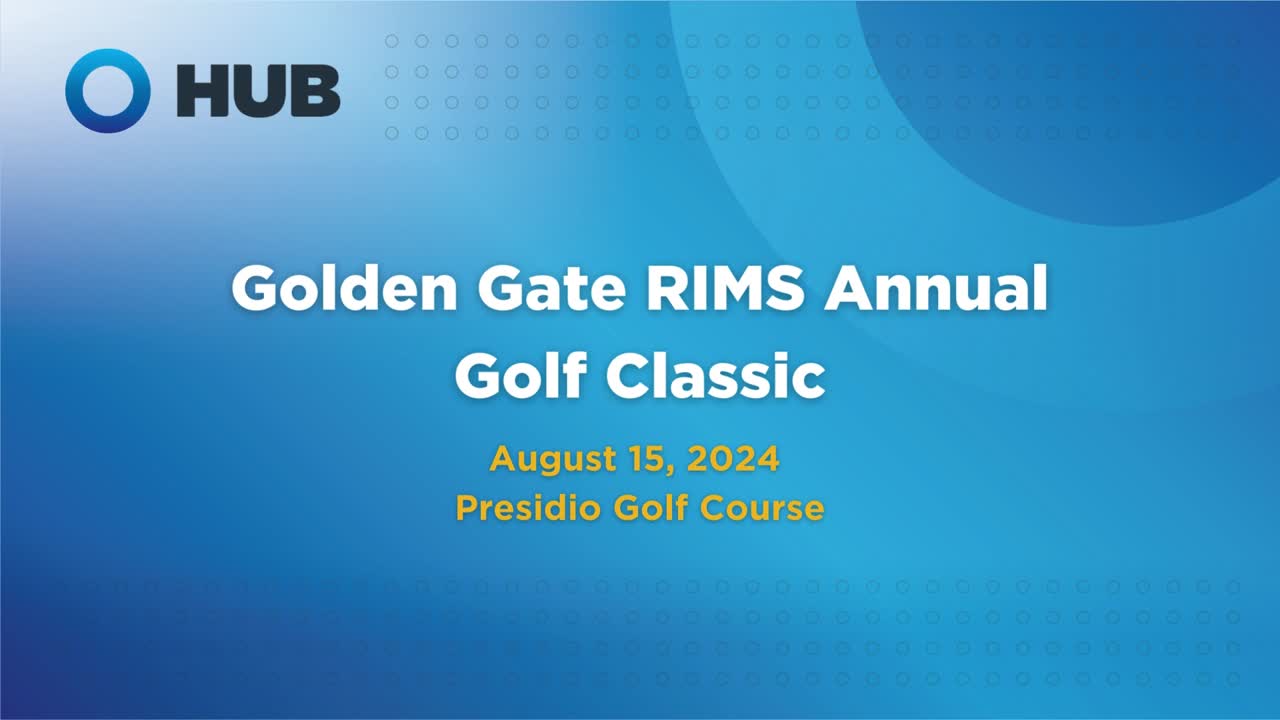 HUB

Golden Gate RIMS Annual Golf Classic

August 15, 2024
Presidio Golf Course